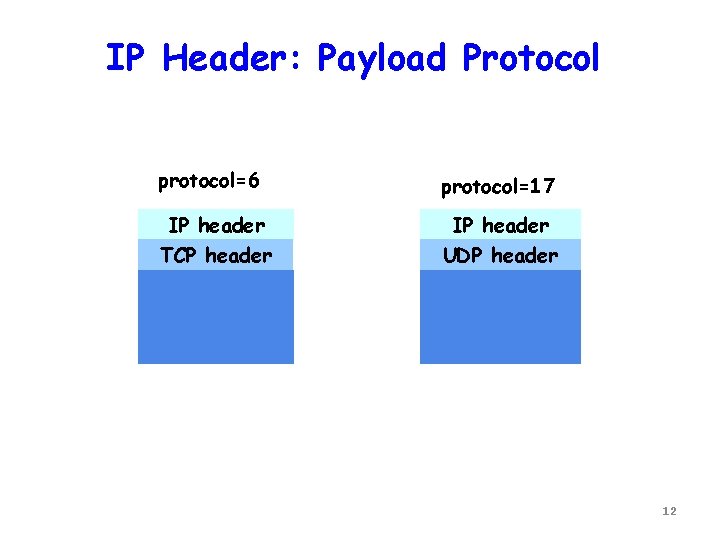 IP Header: Payload Protocol

protocol=6

IP header
TCP header

protocol=17

IP header
UDP header

12